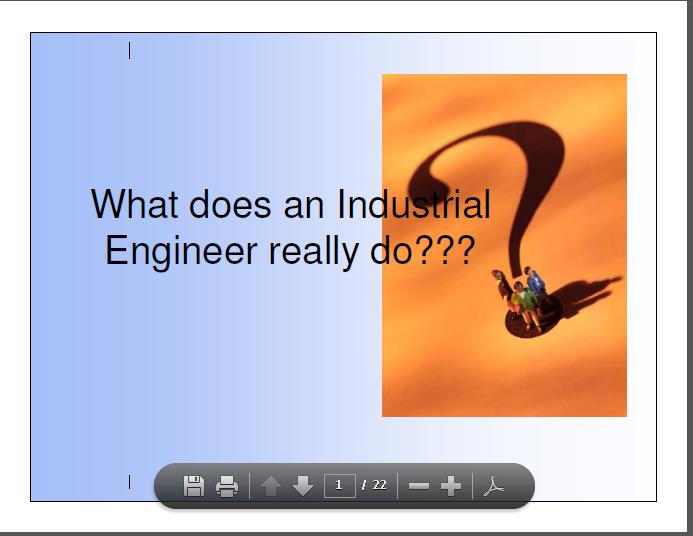 What does an Industrial Engineer really do???

1 / 22